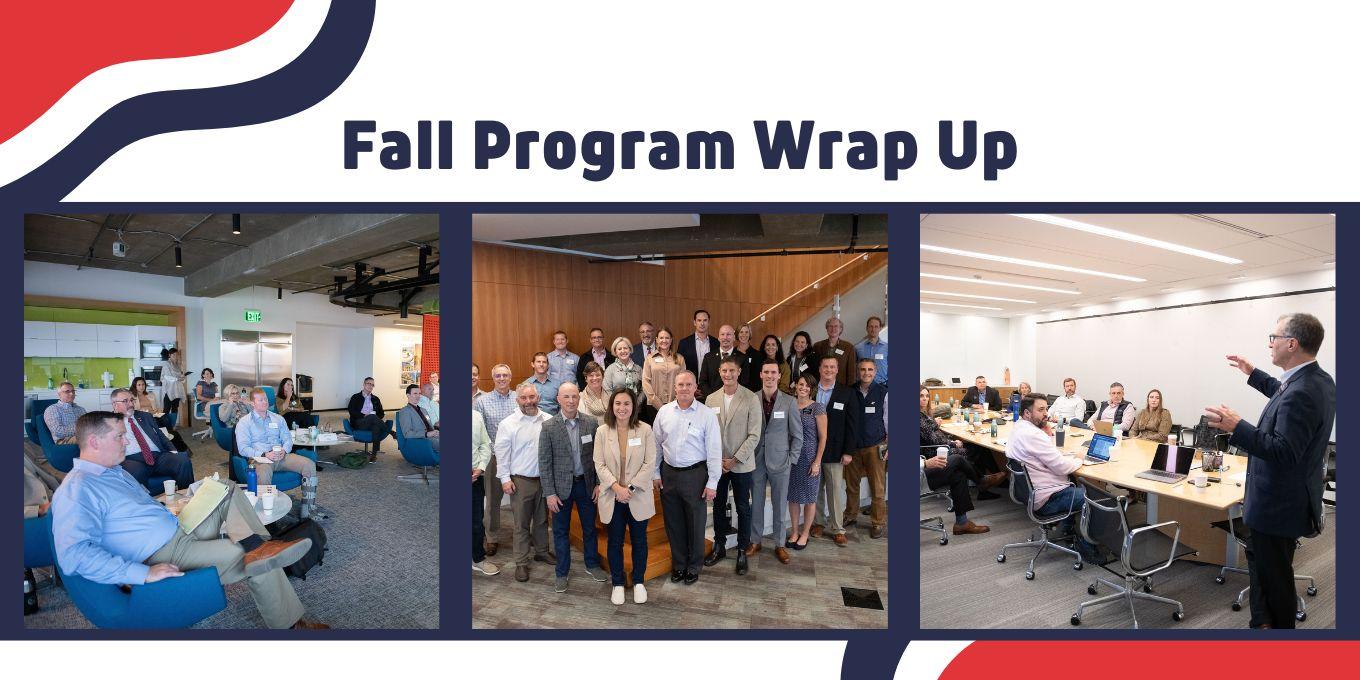 Fall Program Wrap Up

EXIT